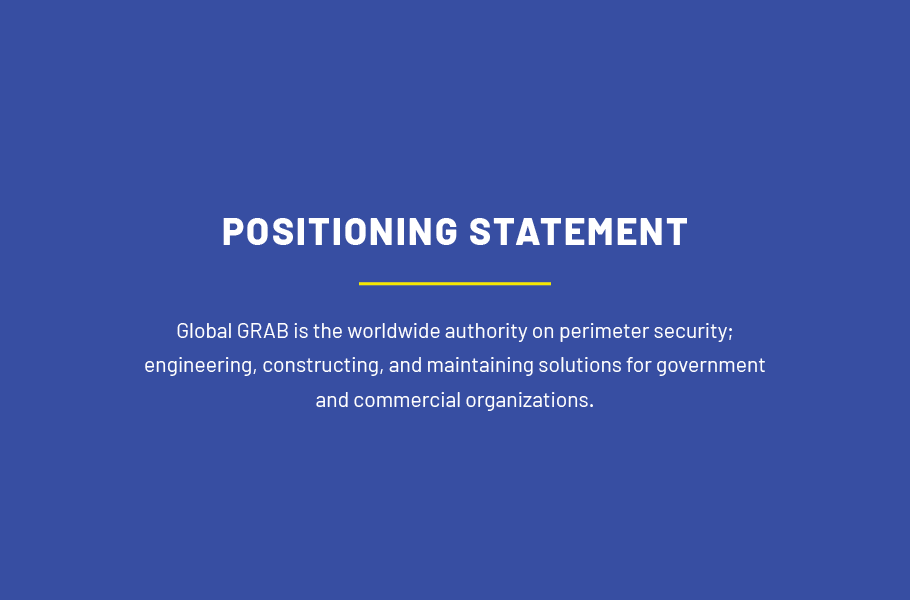 POSITIONING STATEMENT

Global GRAB is the worldwide authority on perimeter security; engineering, constructing, and maintaining solutions for government and commercial organizations.